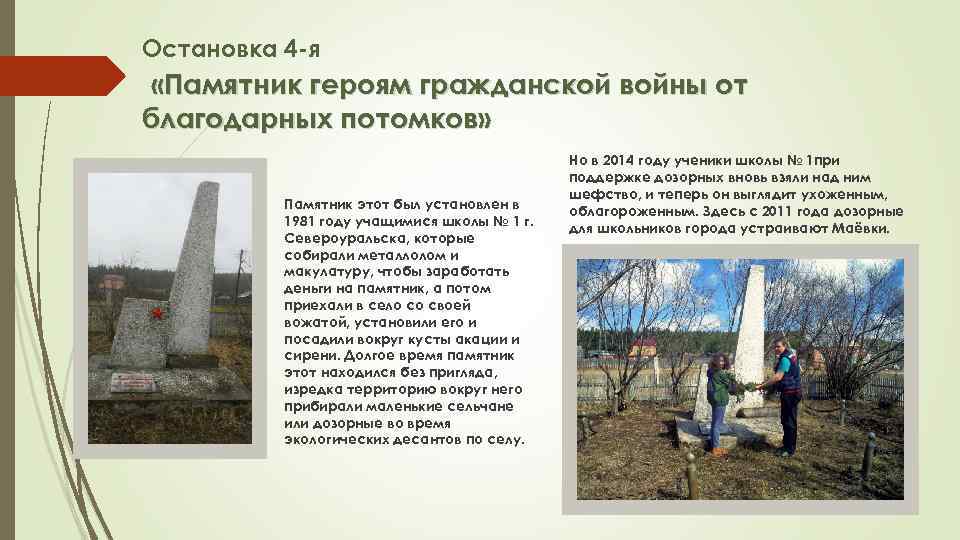 Остановка 4-я

«Памятник героям гражданской войны от благодарных потомков»

Памятник этот был установлен в 1981 году учащимися школы № 1 г. Североуральска, которые собирали металлолом и макулатуру, чтобы заработать деньги на памятник, а потом приехали в село со своей вожатой, установили его и посадили вокруг кусты акации и сирени. Долгое время памятник этот находился без пригляда, изредка территорию вокруг него прибирали маленькие сельчане или дозорные во время экологических десантов по селу.

Но в 2014 году ученики школы № 1при поддержке дозорных вновь взяли над ним шефство, и теперь он выглядит ухоженным, облагороженным. Здесь с 2011 года дозорные для школьников города устраивают Маёвки.